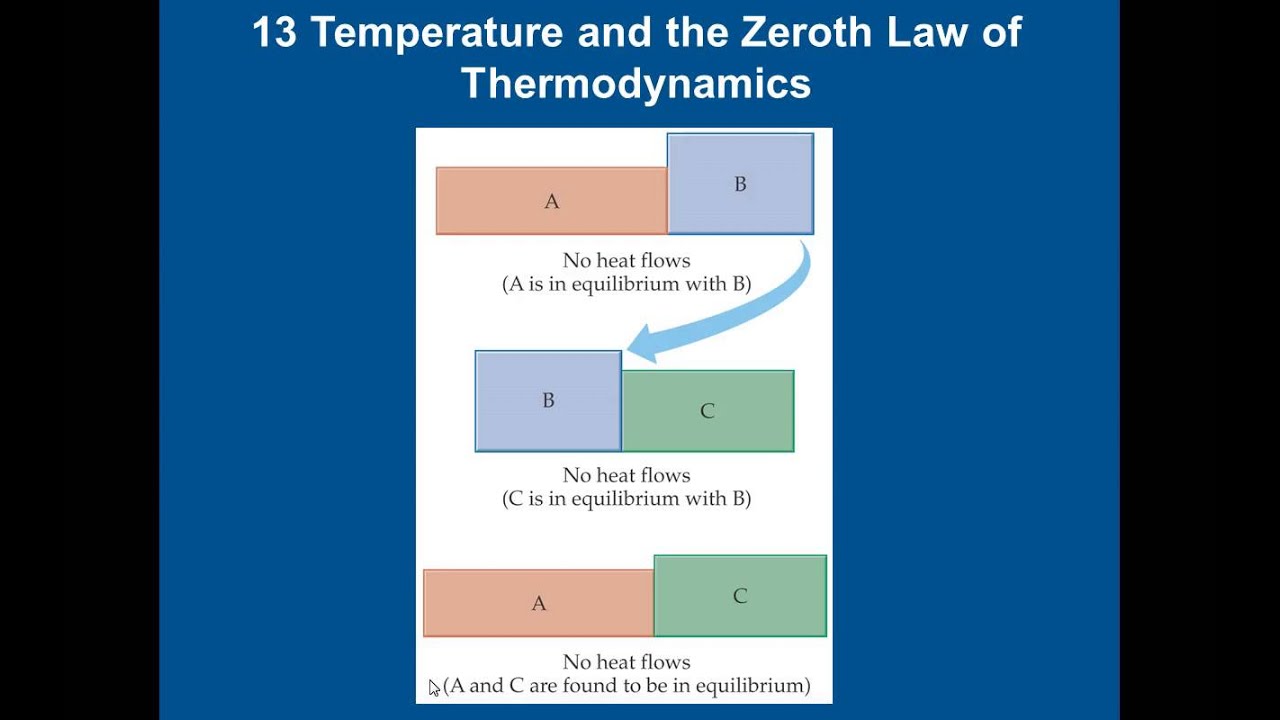 13 Temperature and the Zeroth Law of Thermodynamics

A

B

No heat flows
(A is in equilibrium with B)

B

C

No heat flows
(C is in equilibrium with B)

A

C

No heat flows
(A and C are found to be in equilibrium)